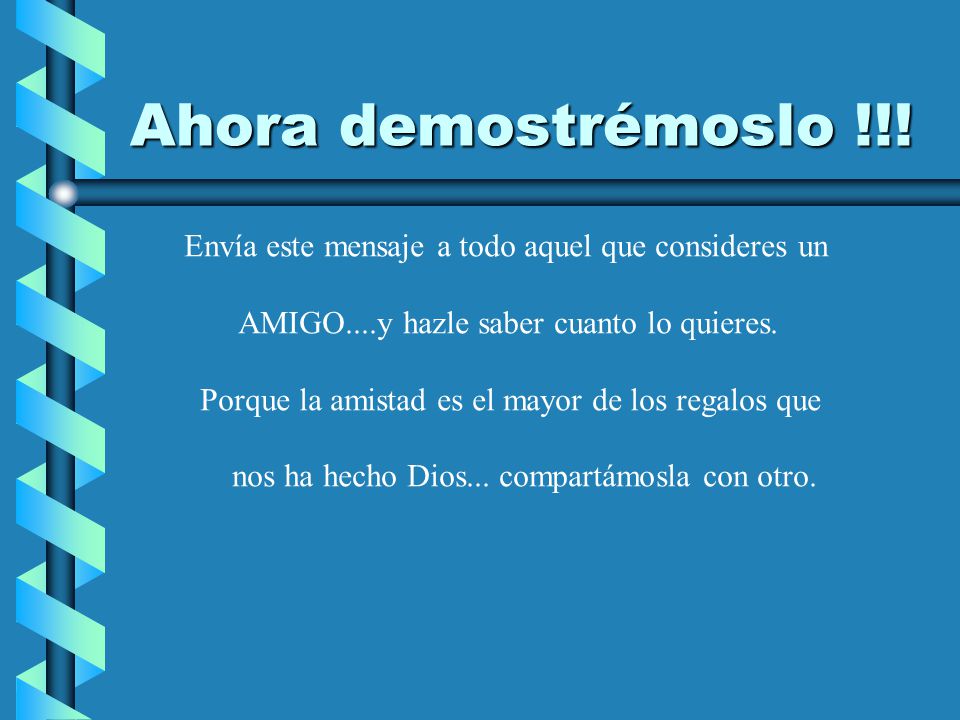 Ahora demostrémoslo !!!

Envía este mensaje a todo aquel que consideres un AMIGO....y hazle saber cuanto lo quieres. Porque la amistad es el mayor de los regalos que nos ha hecho Dios... compartámosla con otro.